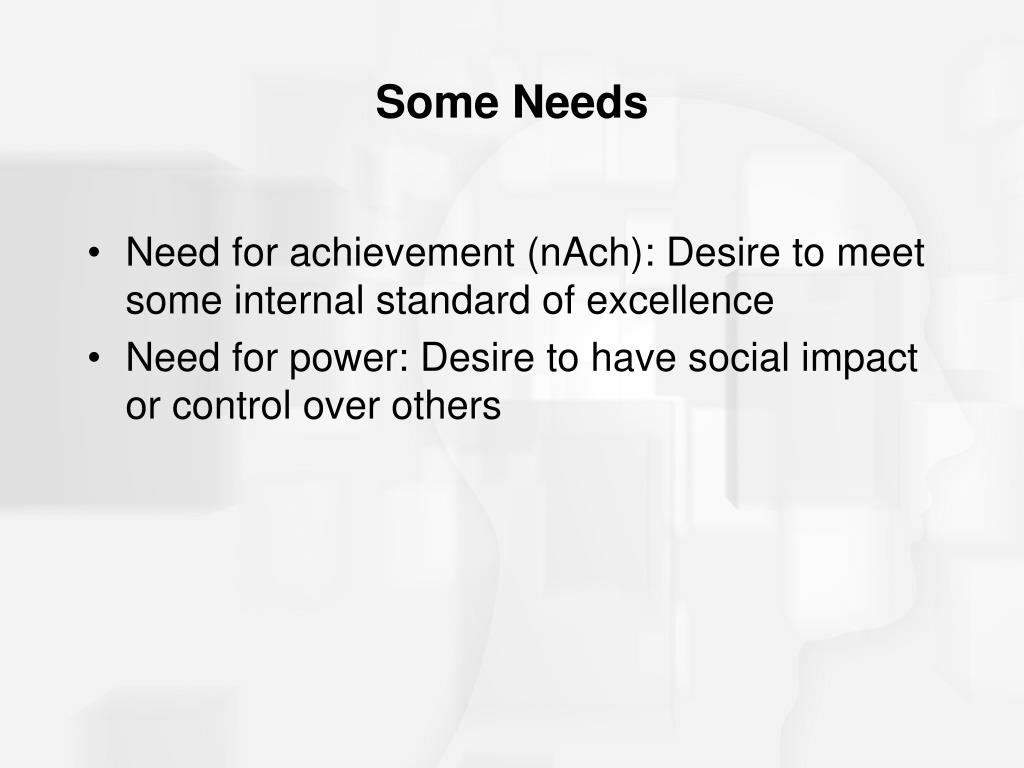 Some Needs

• Need for achievement (nAch): Desire to meet some internal standard of excellence
• Need for power: Desire to have social impact or control over others